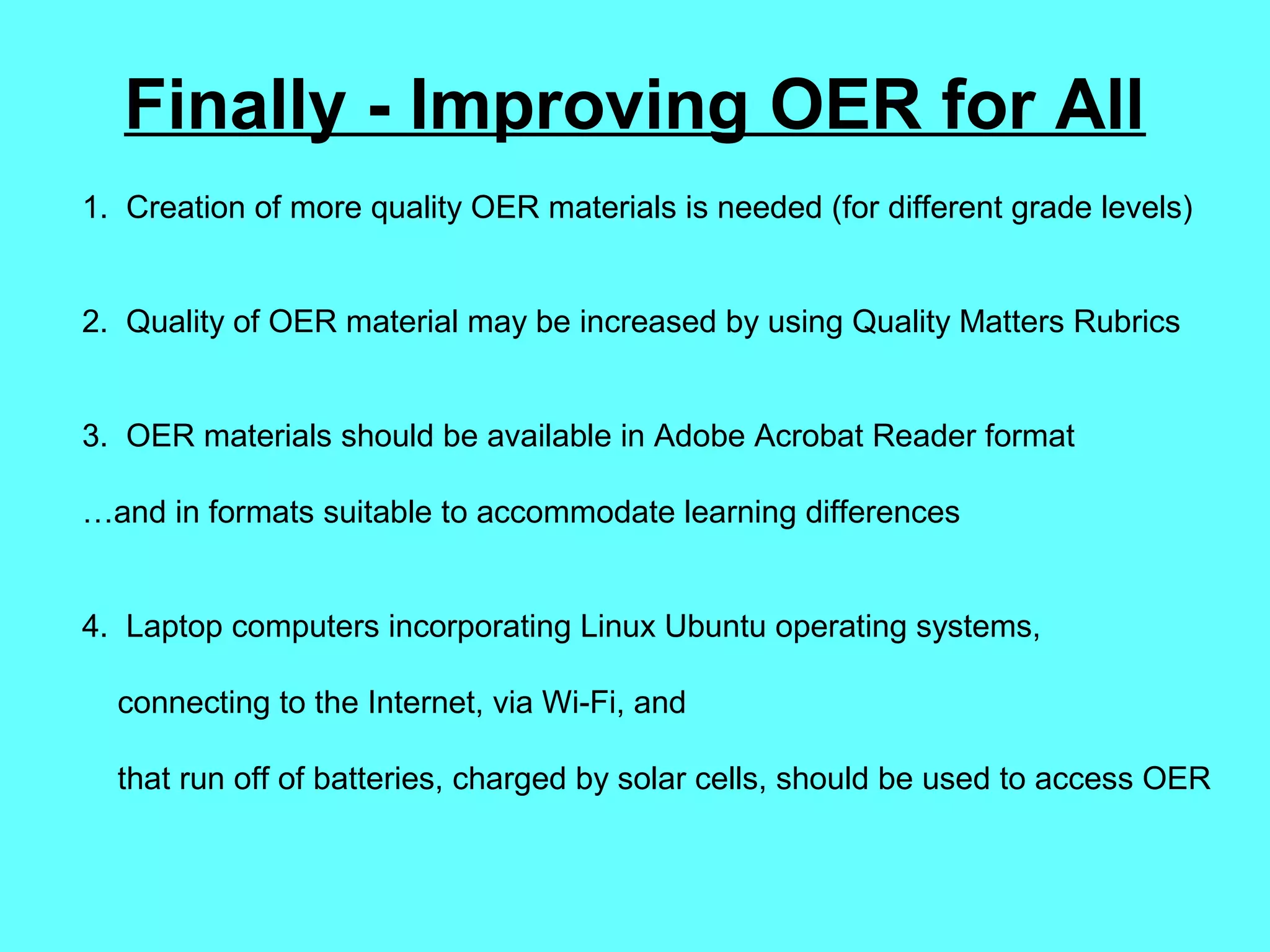 Finally - Improving OER for All

1. Creation of more quality OER materials is needed (for different grade levels)

2. Quality of OER material may be increased by using Quality Matters Rubrics

3. OER materials should be available in Adobe Acrobat Reader format

…and in formats suitable to accommodate learning differences

4. Laptop computers incorporating Linux Ubuntu operating systems, connecting to the Internet, via Wi-Fi, and that run off of batteries, charged by solar cells, should be used to access OER